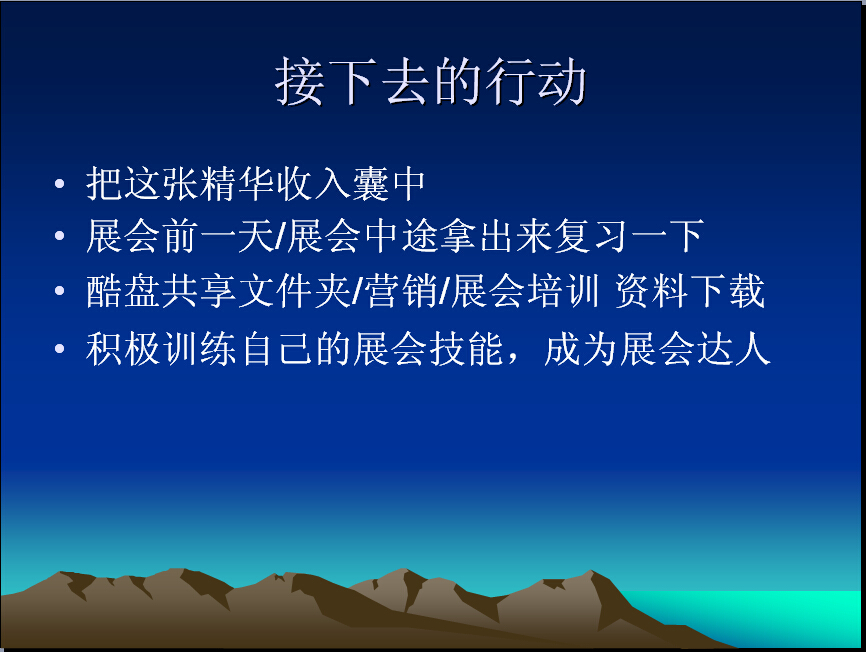 接下去的行动

• 把这张精华收入囊中
• 展会前一天/展会中途拿出来复习一下
• 酷盘共享文件夹/营销/展会培训 资料下载
• 积极训练自己的展会技能，成为展会达人